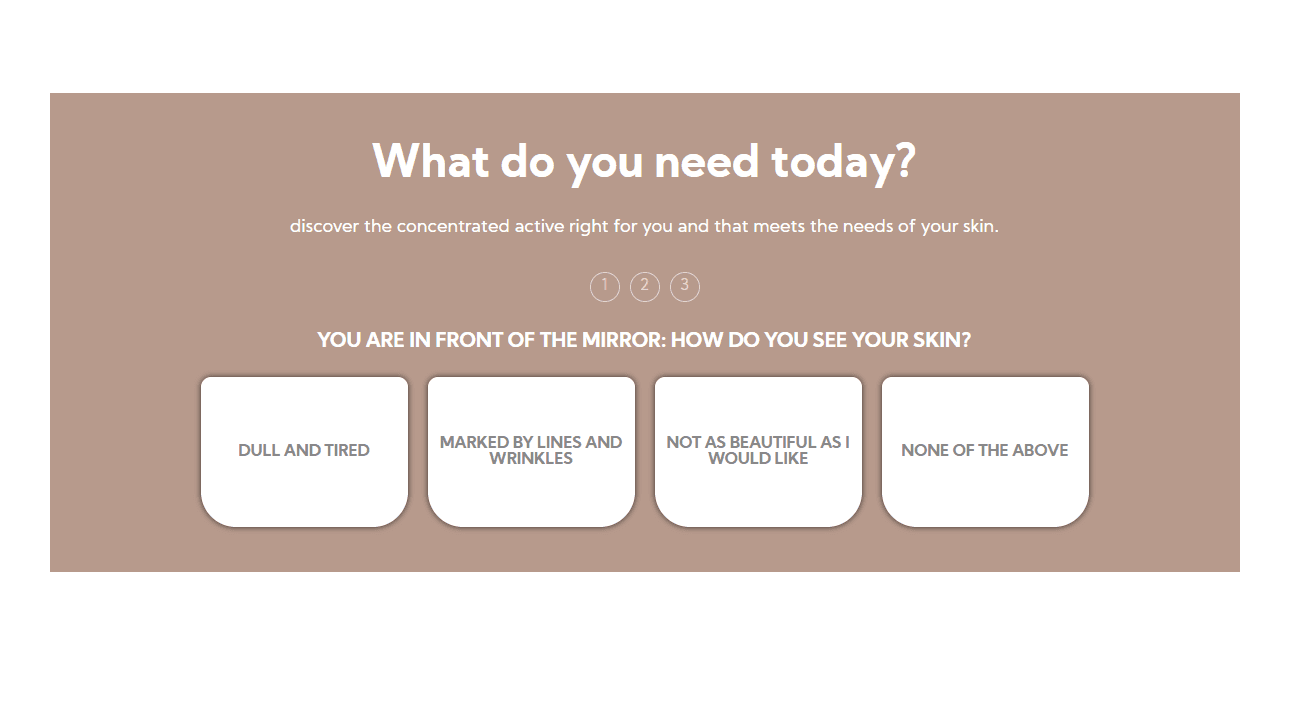 What do you need today?

discover the concentrated active right for you and that meets the needs of your skin.

1 2 3

YOU ARE IN FRONT OF THE MIRROR: HOW DO YOU SEE YOUR SKIN?

DULL AND TIRED

MARKED BY LINES AND WRINKLES

NOT AS BEAUTIFUL AS I WOULD LIKE

NONE OF THE ABOVE